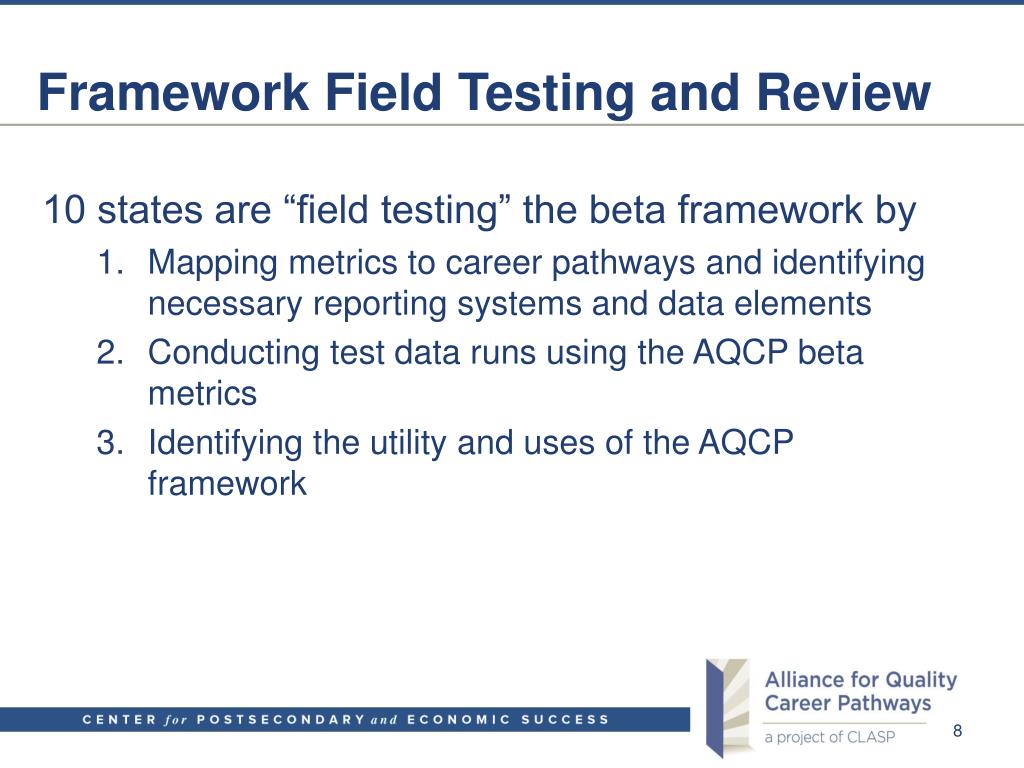 Framework Field Testing and Review

10 states are “field testing” the beta framework by

1. Mapping metrics to career pathways and identifying necessary reporting systems and data elements
2. Conducting test data runs using the AQCP beta metrics
3. Identifying the utility and uses of the AQCP framework

CENTER for POSTSECONDARY and ECONOMIC SUCCESS

Alliance for Quality Career Pathways
a project of CLASP

8